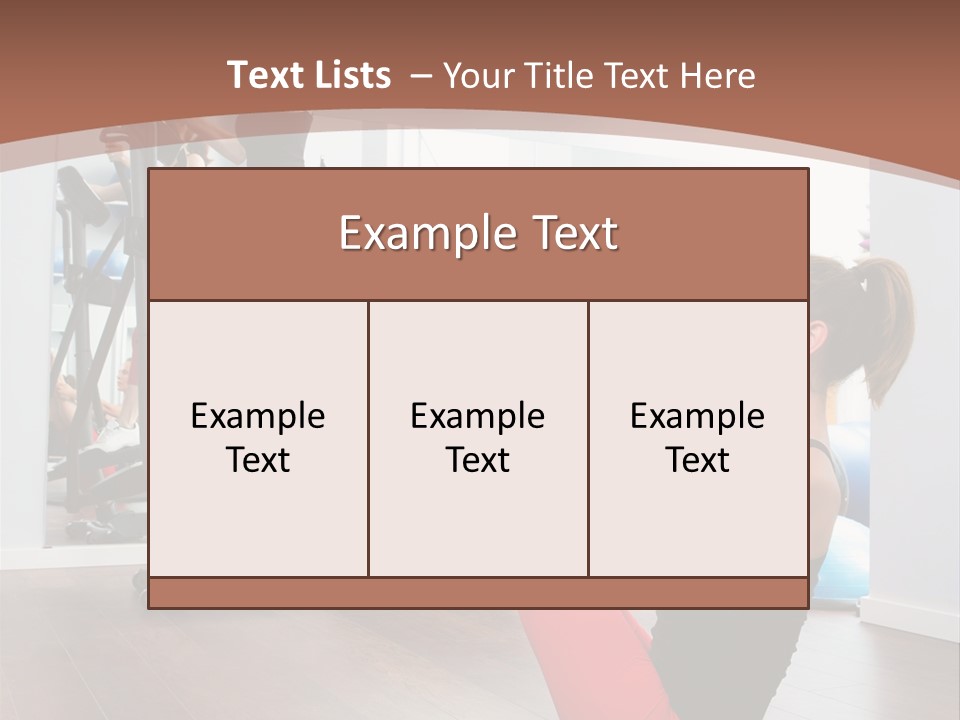 Text Lists – Your Title Text Here

Example Text

Example Text

Example Text

Example Text